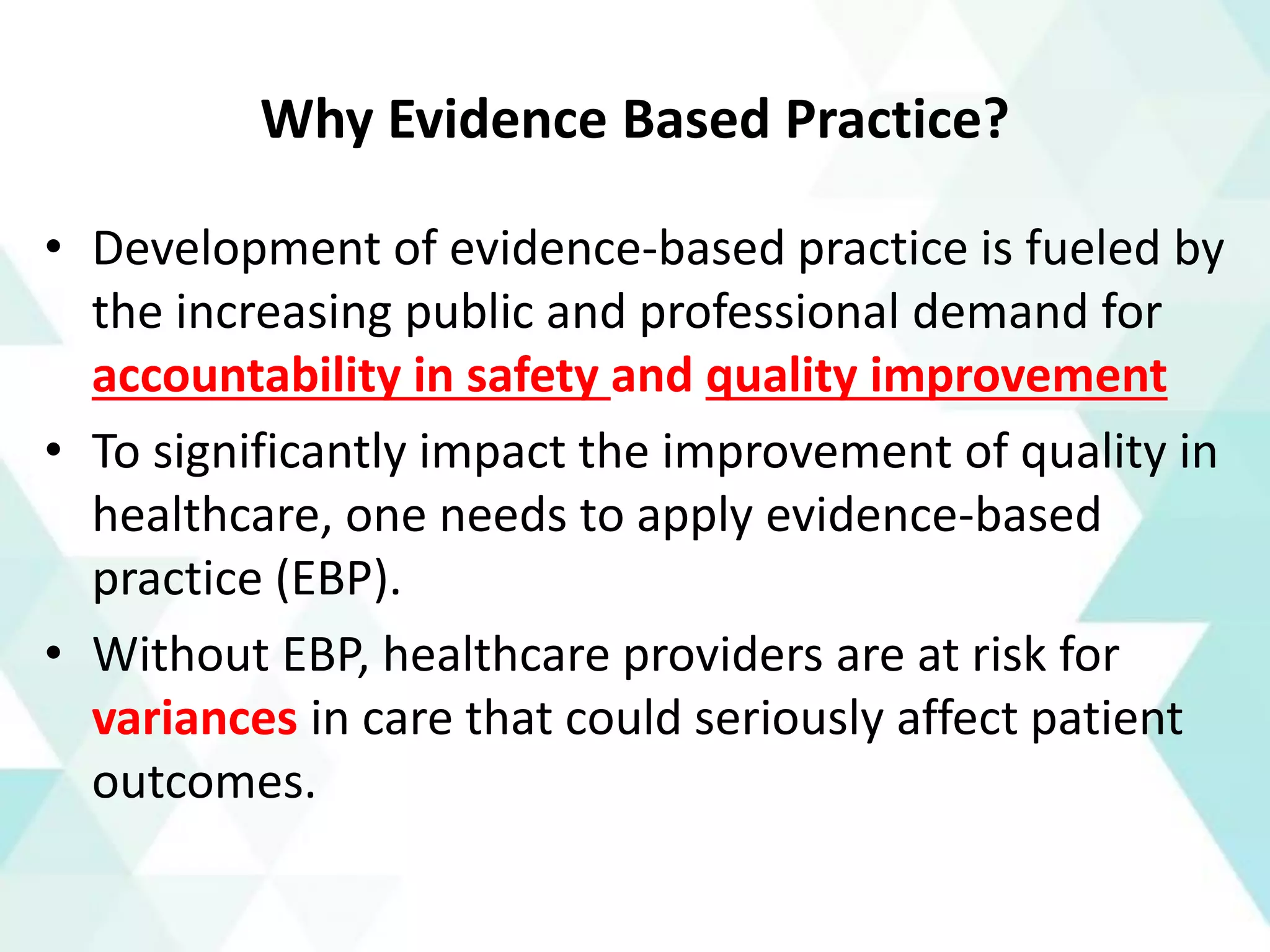 Why Evidence Based Practice?

• Development of evidence-based practice is fueled by the increasing public and professional demand for accountability in safety and quality improvement

• To significantly impact the improvement of quality in healthcare, one needs to apply evidence-based practice (EBP).

• Without EBP, healthcare providers are at risk for variances in care that could seriously affect patient outcomes.